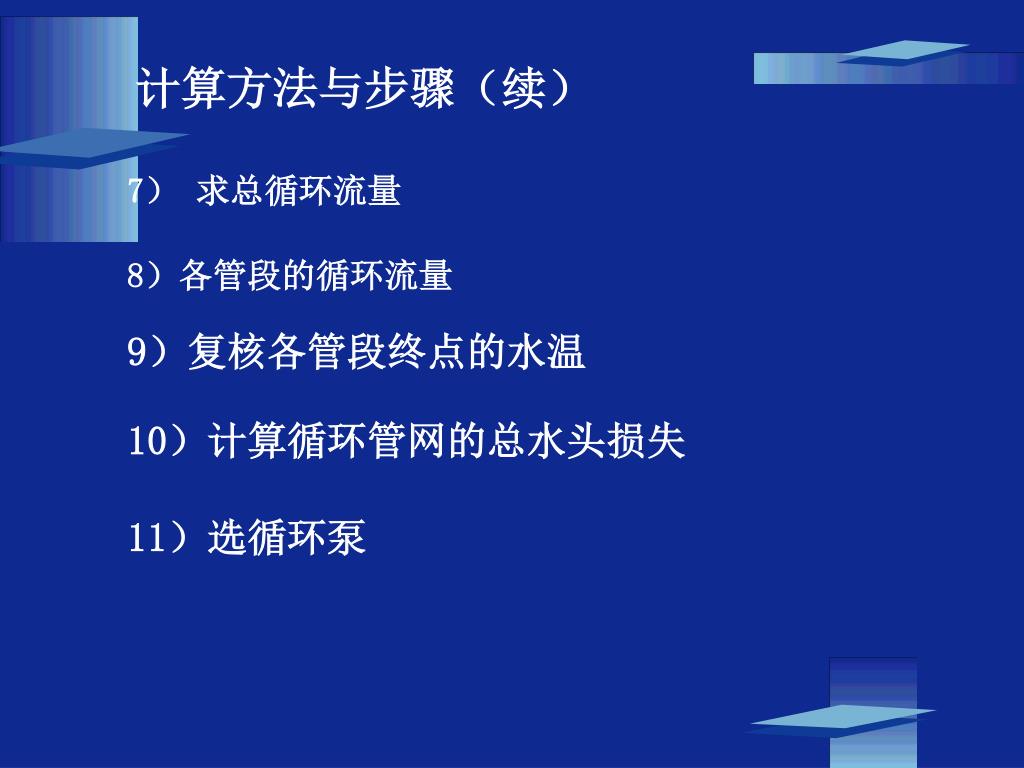 计算方法与步骤（续）

7） 求总循环流量

8）各管段的循环流量

9）复核各管段终点的水温

10）计算循环管网的总水头损失

11）选循环泵